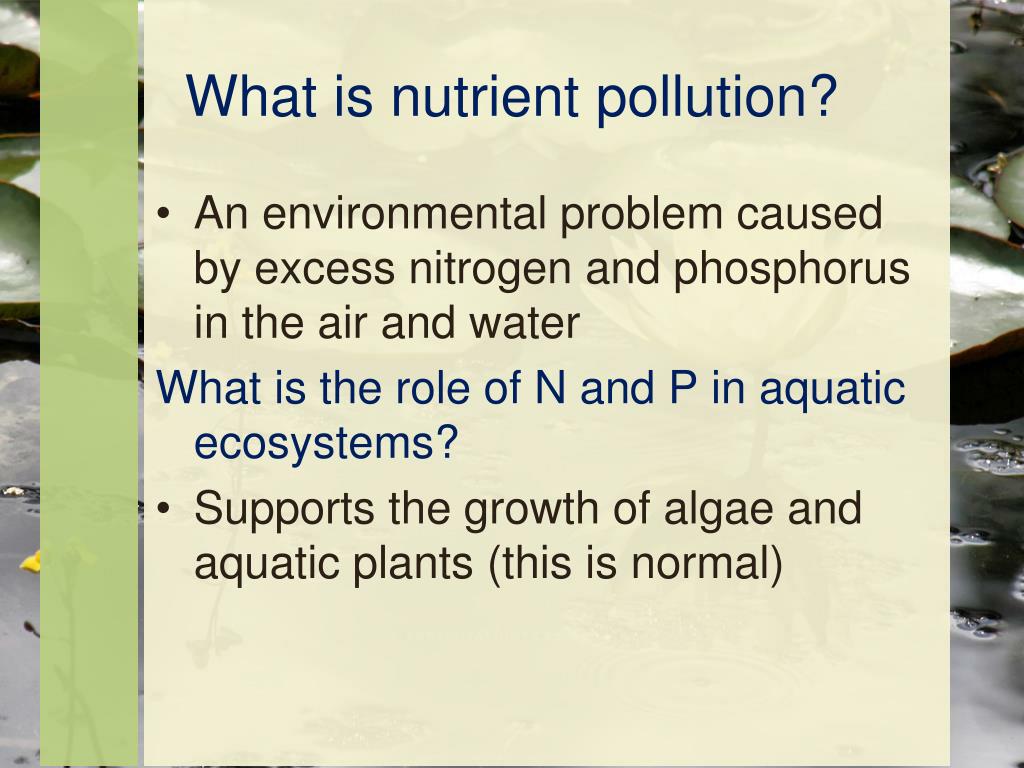 What is nutrient pollution?

• An environmental problem caused by excess nitrogen and phosphorus in the air and water

What is the role of N and P in aquatic ecosystems?

• Supports the growth of algae and aquatic plants (this is normal)